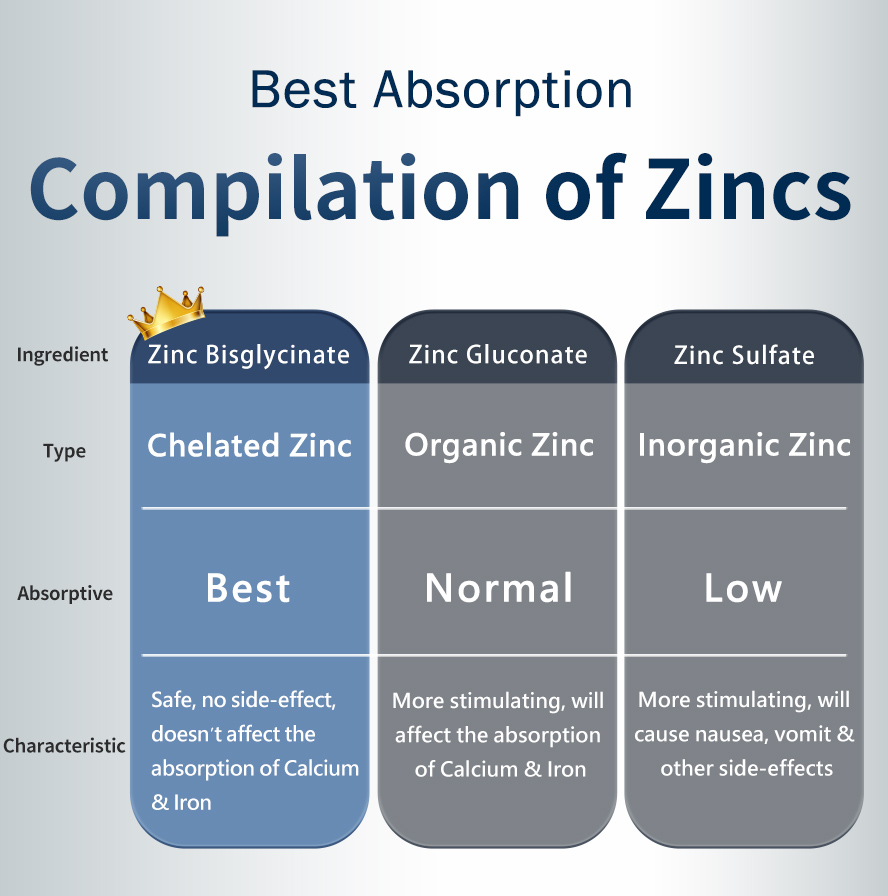 Best Absorption

Compilation of Zincs

| Ingredient | Zinc Bisglycinate | Zinc Gluconate | Zinc Sulfate |
|---|---|---|---|
| Type | Chelated Zinc | Organic Zinc | Inorganic Zinc |
| Absorptive | Best | Normal | Low |
| Characteristic | Safe, no side-effect, doesn't affect the absorption of Calcium & Iron | More stimulating, will affect the absorption of Calcium & Iron | More stimulating, will cause nausea, vomit & other side-effects |